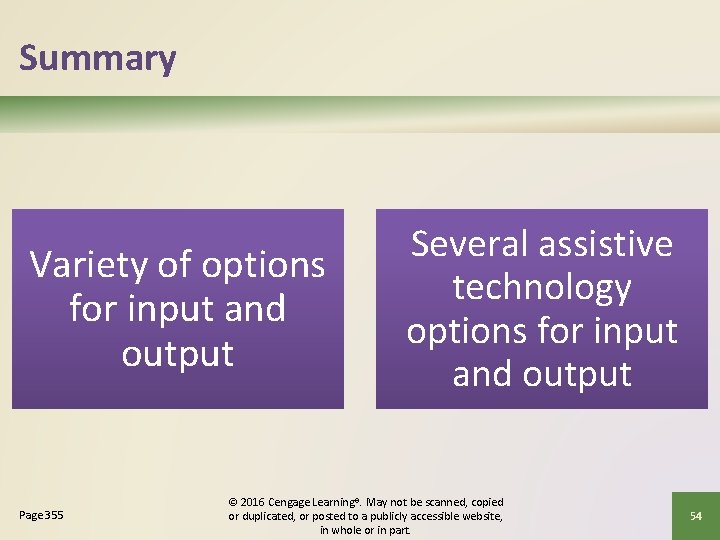 Summary

Variety of options for input and output

Several assistive technology options for input and output

Page 355

© 2016 Cengage Learning®. May not be scanned, copied or duplicated, or posted to a publicly accessible website, in whole or in part.

54